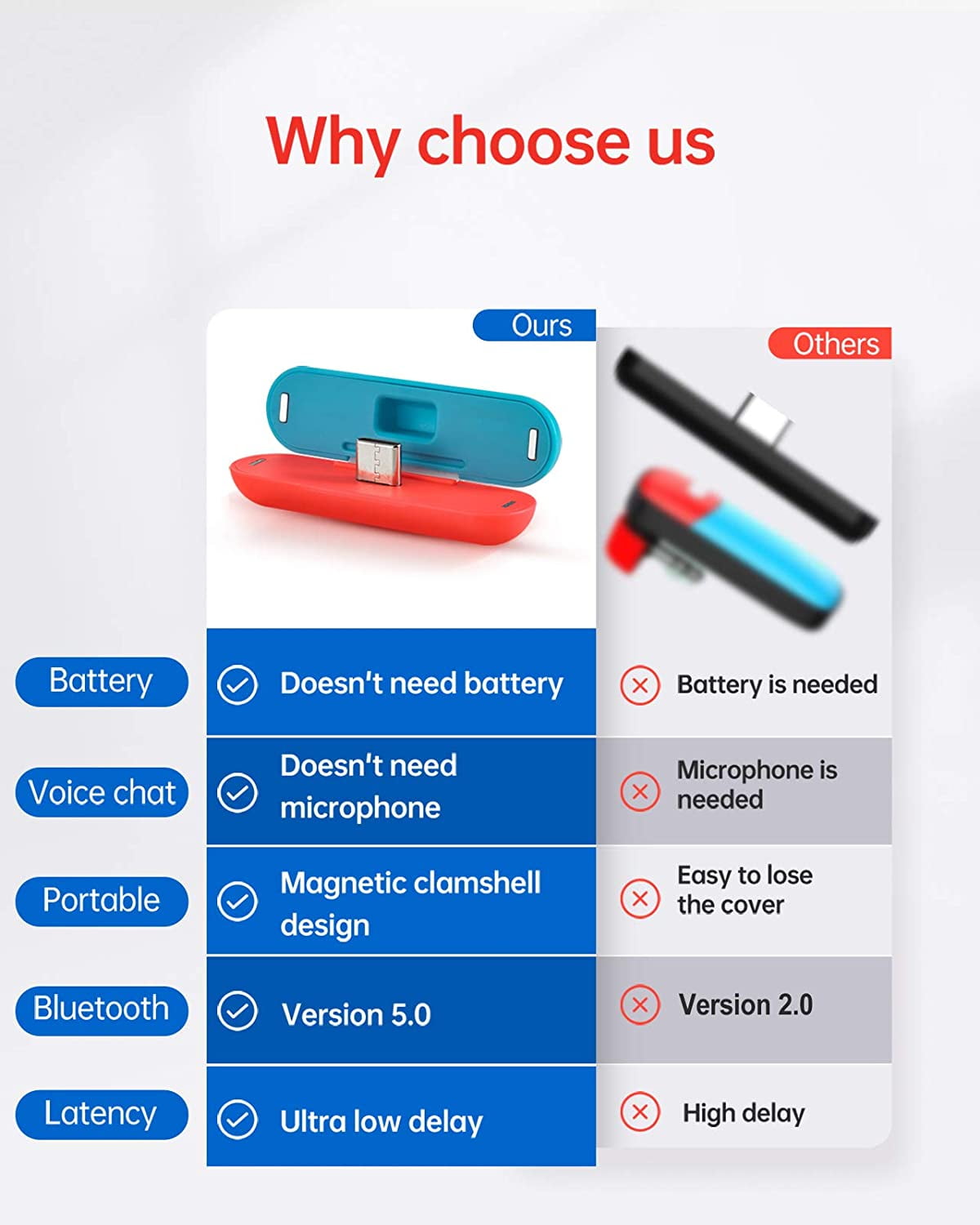 Why choose us

| | Ours | Others |
|---|---|---|
| Battery | Doesn't need battery | Battery is needed |
| Voice chat | Doesn't need microphone | Microphone is needed |
| Portable | Magnetic clamshell design | Easy to lose the cover |
| Bluetooth | Version 5.0 | Version 2.0 |
| Latency | Ultra low delay | High delay |